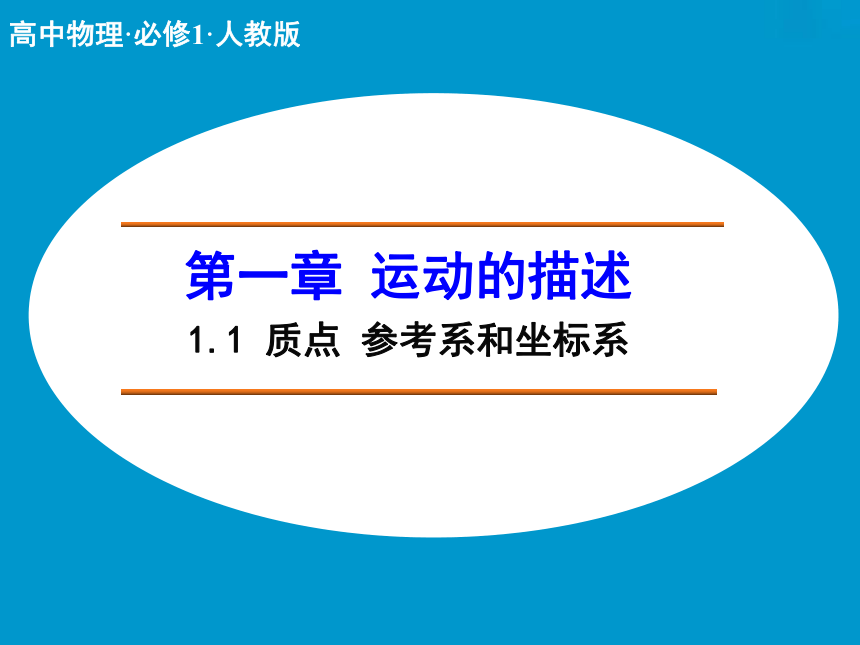 高中物理·必修1·人教版

第一章 运动的描述

1.1 质点 参考系和坐标系